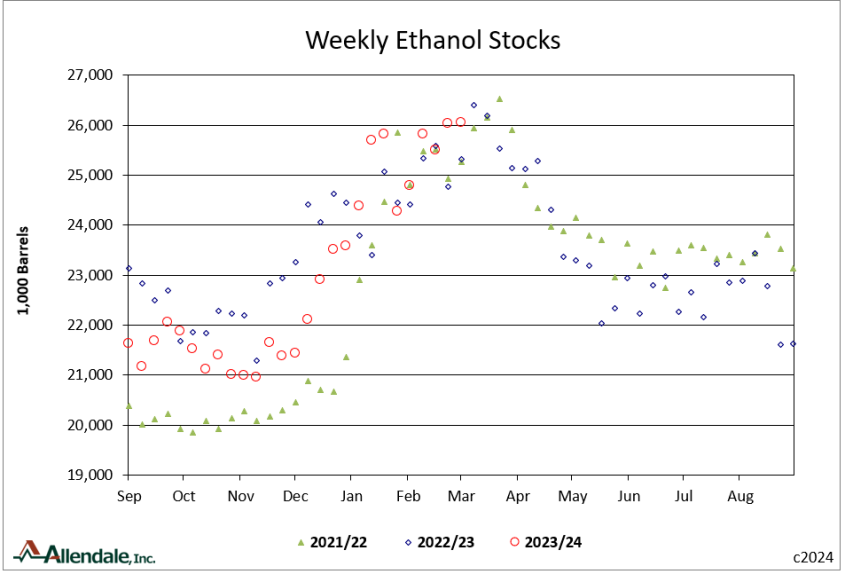 Weekly Ethanol Stocks

1,000 Barrels

27,000
26,000
25,000
24,000
23,000
22,000
21,000
20,000
19,000

Sep Oct Nov Dec Jan Feb Mar Apr May Jun Jul Aug

2021/22 2022/23 2023/24

Allendale, Inc.

c2024